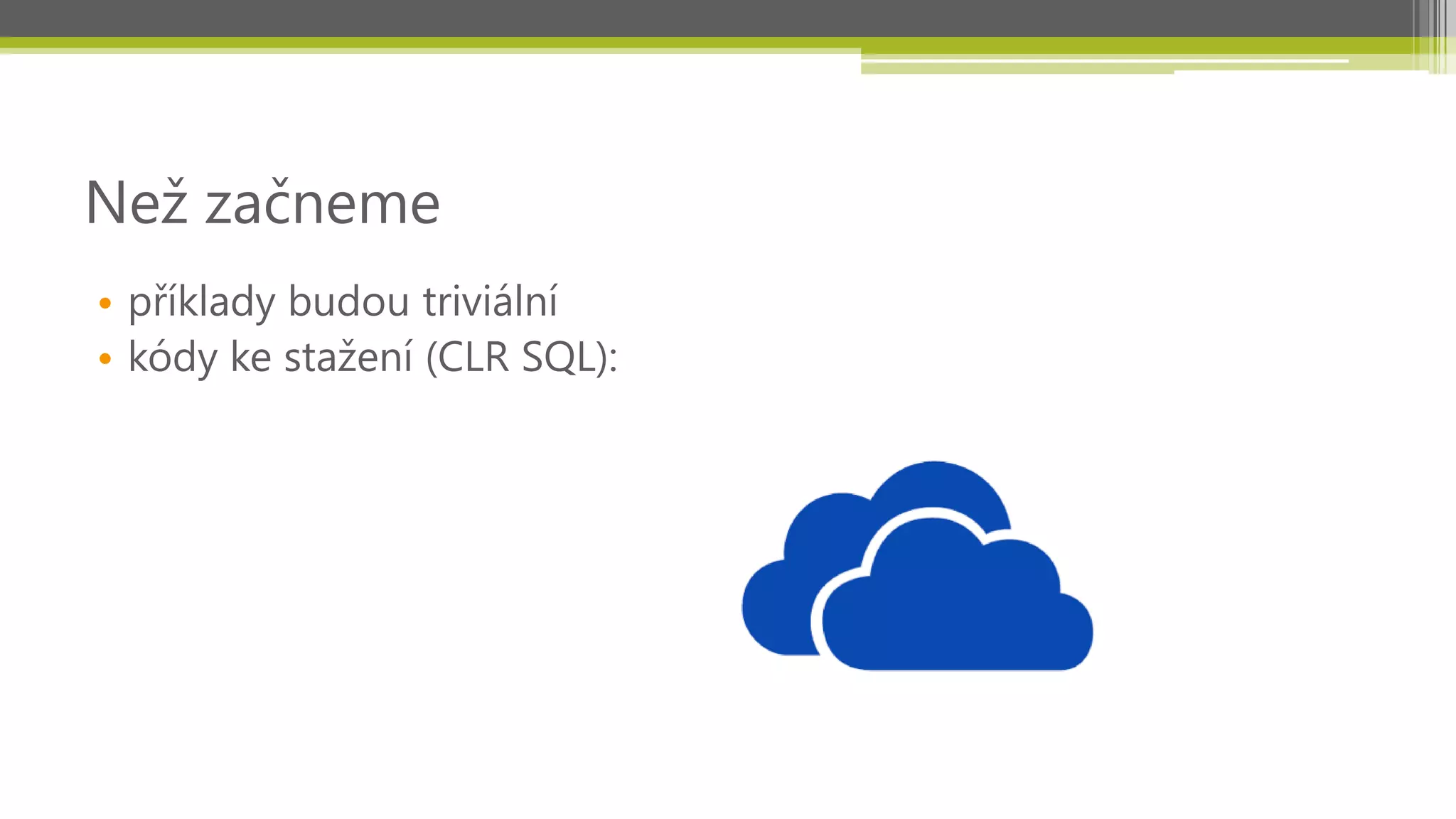 Než začneme

• příklady budou triviální
• kódy ke stažení (CLR SQL):